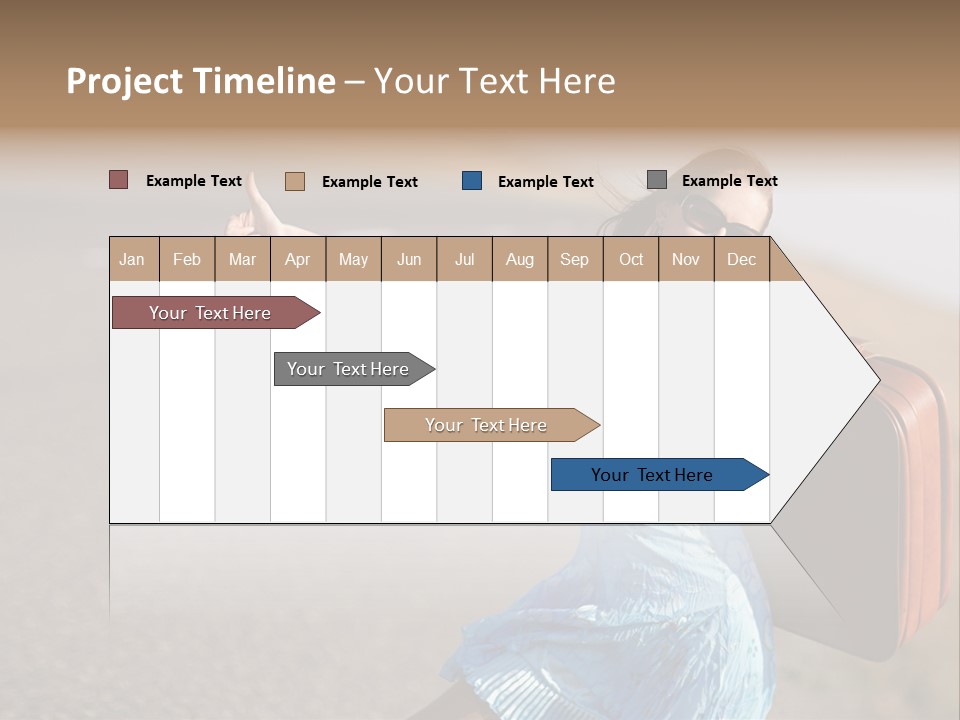 Project Timeline – Your Text Here

Example Text Example Text Example Text Example Text

| Jan | Feb | Mar | Apr | May | Jun | Jul | Aug | Sep | Oct | Nov | Dec |
|---|---|---|---|---|---|---|---|---|---|---|---|

Your Text Here

Your Text Here

Your Text Here

Your Text Here